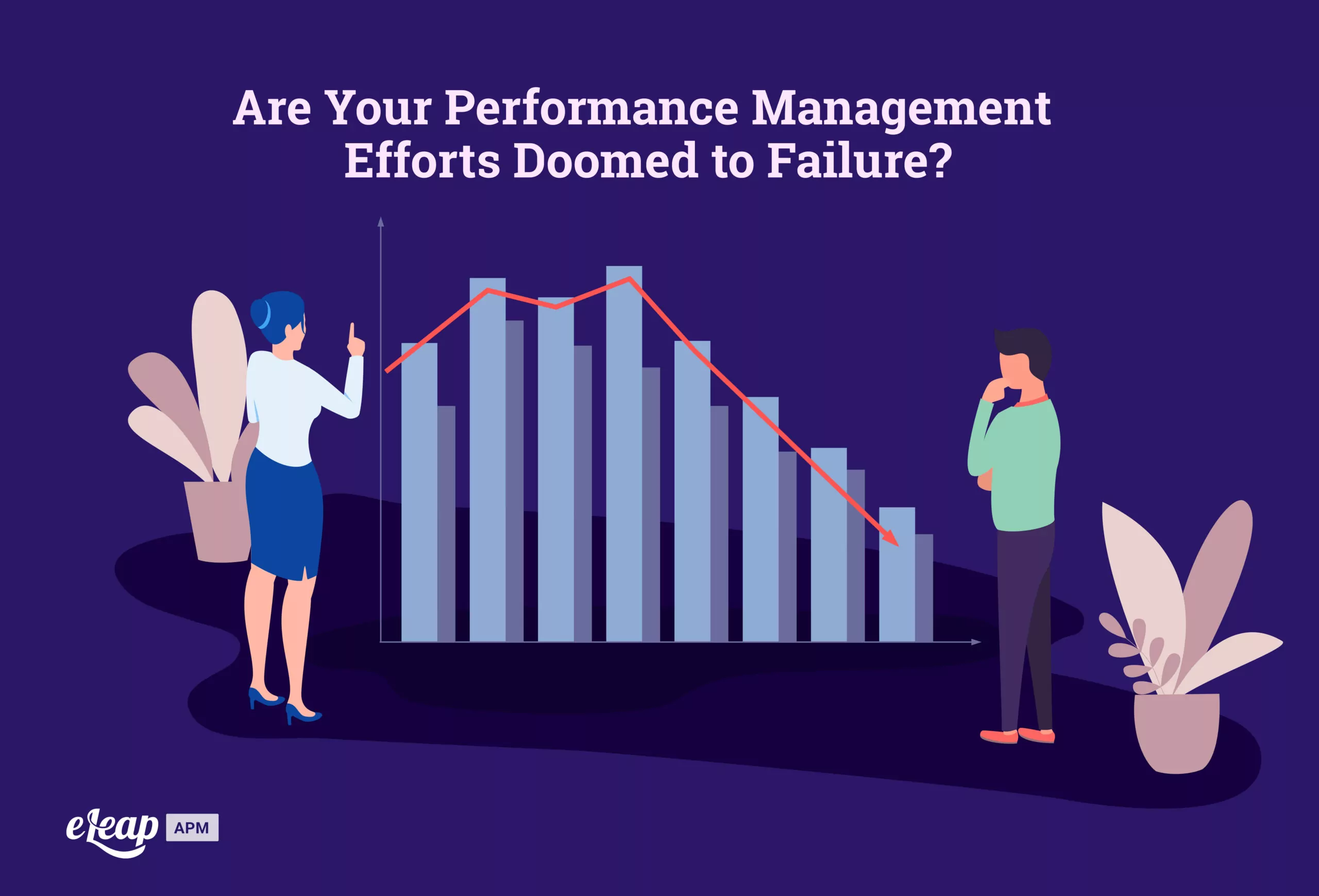 Are Your Performance Management Efforts Doomed to Failure?

eLeap APM